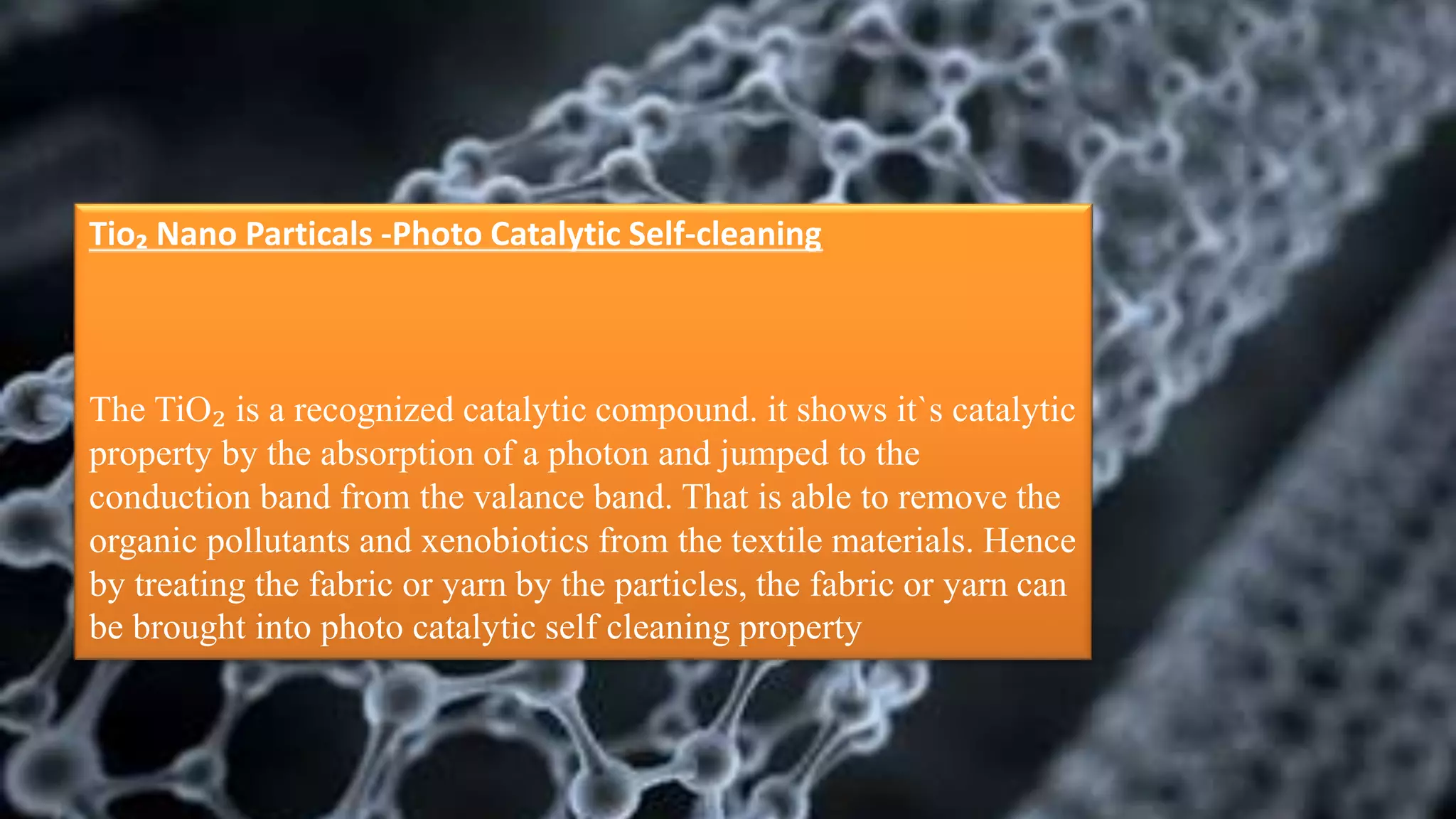 $Tio_2$ Nano Particals -Photo Catalytic Self-cleaning

The $TiO_2$ is a recognized catalytic compound. it shows it`s catalytic property by the absorption of a photon and jumped to the conduction band from the valance band. That is able to remove the organic pollutants and xenobiotics from the textile materials. Hence by treating the fabric or yarn by the particles, the fabric or yarn can be brought into photo catalytic self cleaning property